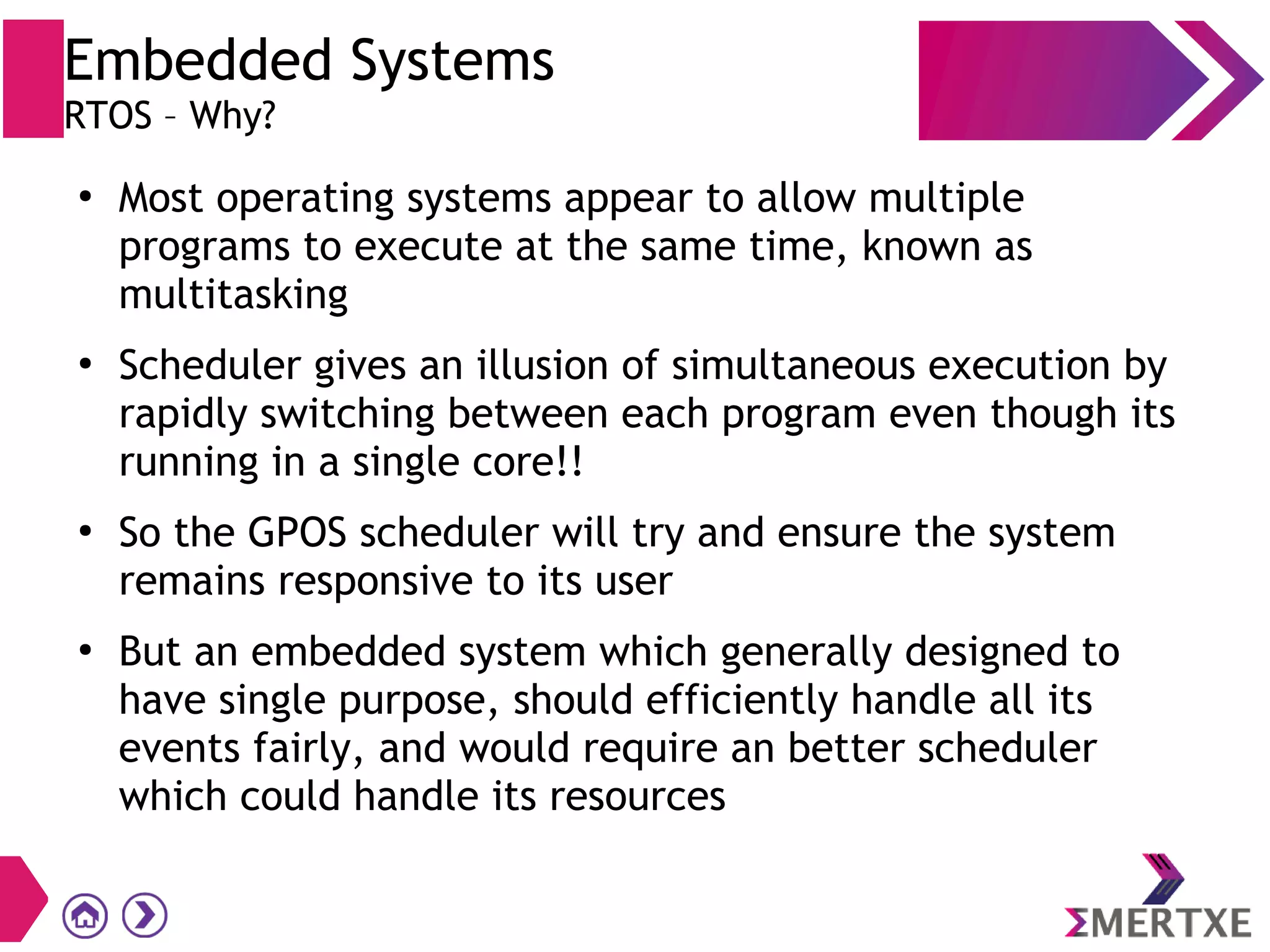 Embedded Systems
RTOS – Why?

• Most operating systems appear to allow multiple programs to execute at the same time, known as multitasking

• Scheduler gives an illusion of simultaneous execution by rapidly switching between each program even though its running in a single core!!

• So the GPOS scheduler will try and ensure the system remains responsive to its user

• But an embedded system which generally designed to have single purpose, should efficiently handle all its events fairly, and would require an better scheduler which could handle its resources

ΣMERTXE